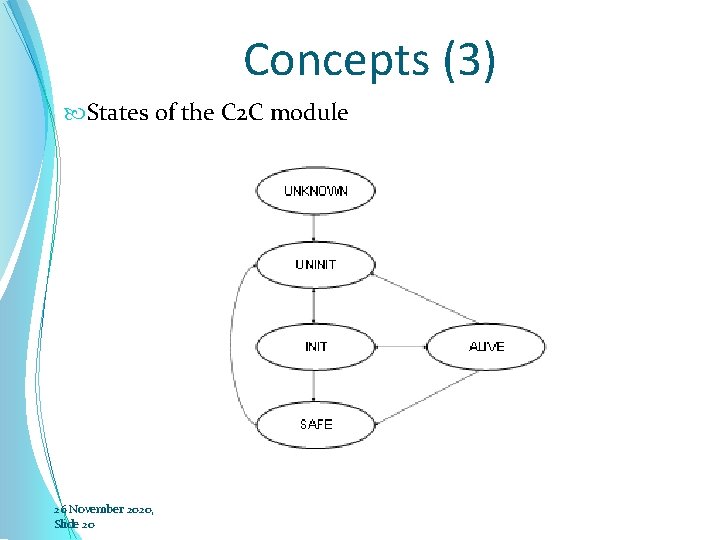 Concepts (3)

States of the C2C module

UNKNOWN

UNINIT

INIT

ALIVE

SAFE

26 November 2020, Slide 20